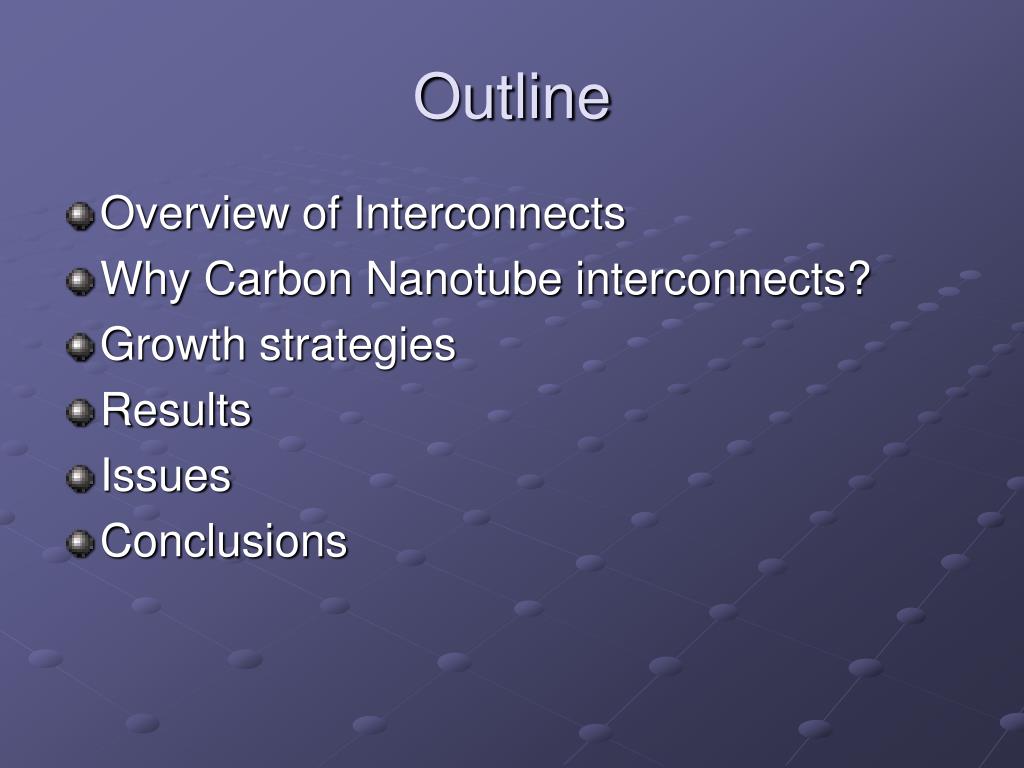 Outline

Overview of Interconnects
Why Carbon Nanotube interconnects?
Growth strategies
Results
Issues
Conclusions